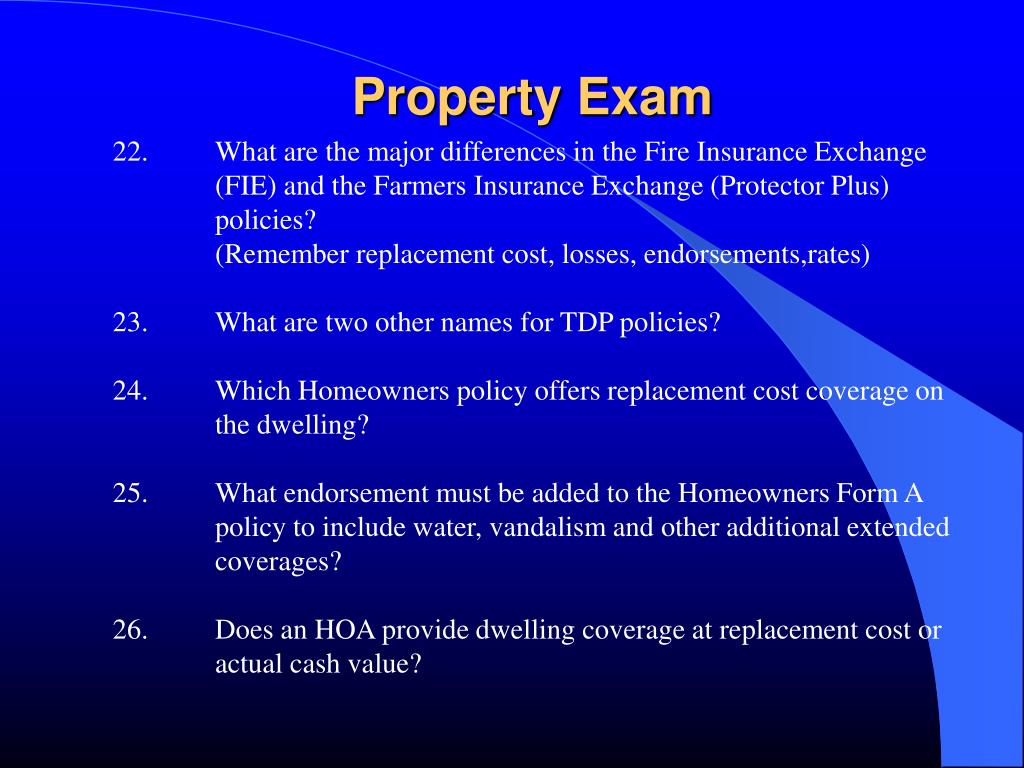 Property Exam

22. What are the major differences in the Fire Insurance Exchange (FIE) and the Farmers Insurance Exchange (Protector Plus) policies?
(Remember replacement cost, losses, endorsements,rates)

23. What are two other names for TDP policies?

24. Which Homeowners policy offers replacement cost coverage on the dwelling?

25. What endorsement must be added to the Homeowners Form A policy to include water, vandalism and other additional extended coverages?

26. Does an HOA provide dwelling coverage at replacement cost or actual cash value?